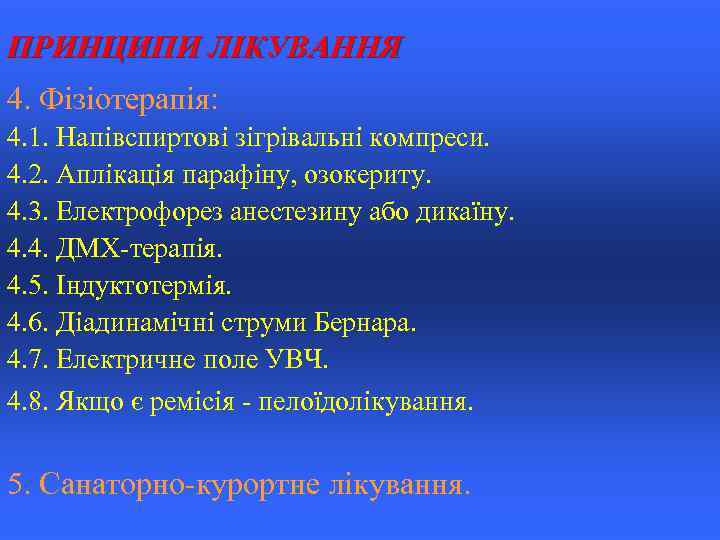 ПРИНЦИПИ ЛІКУВАННЯ

4. Фізіотерапія:
4.1. Напівспиртові зігрівальні компреси.
4.2. Аплікація парафіну, озокериту.
4.3. Електрофорез анестезину або дикаїну.
4.4. ДМХ-терапія.
4.5. Індуктотермія.
4.6. Діадинамічні струми Бернара.
4.7. Електричне поле УВЧ.
4.8. Якщо є ремісія - пелоїдолікування.

5. Санаторно-курортне лікування.